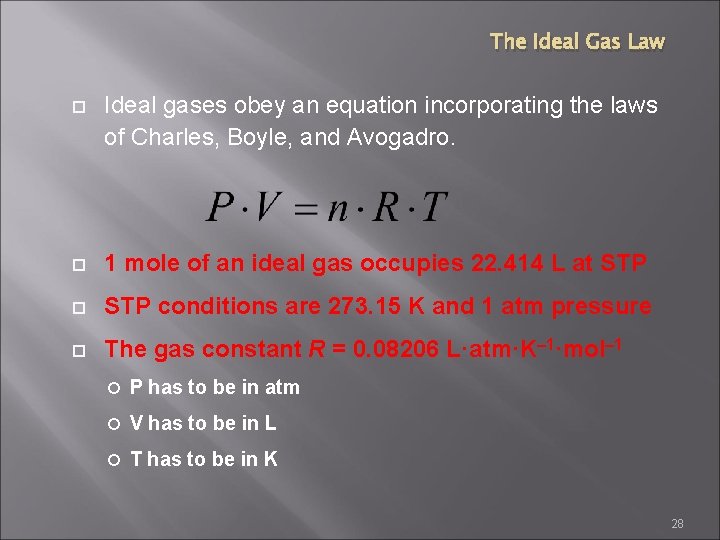 The Ideal Gas Law

Ideal gases obey an equation incorporating the laws of Charles, Boyle, and Avogadro.

$P \cdot V = n \cdot R \cdot T$

1 mole of an ideal gas occupies 22.414 L at STP

STP conditions are 273.15 K and 1 atm pressure

The gas constant $R$ = 0.08206 L·atm·K$^{-1}$·mol$^{-1}$

P has to be in atm

V has to be in L

T has to be in K

28